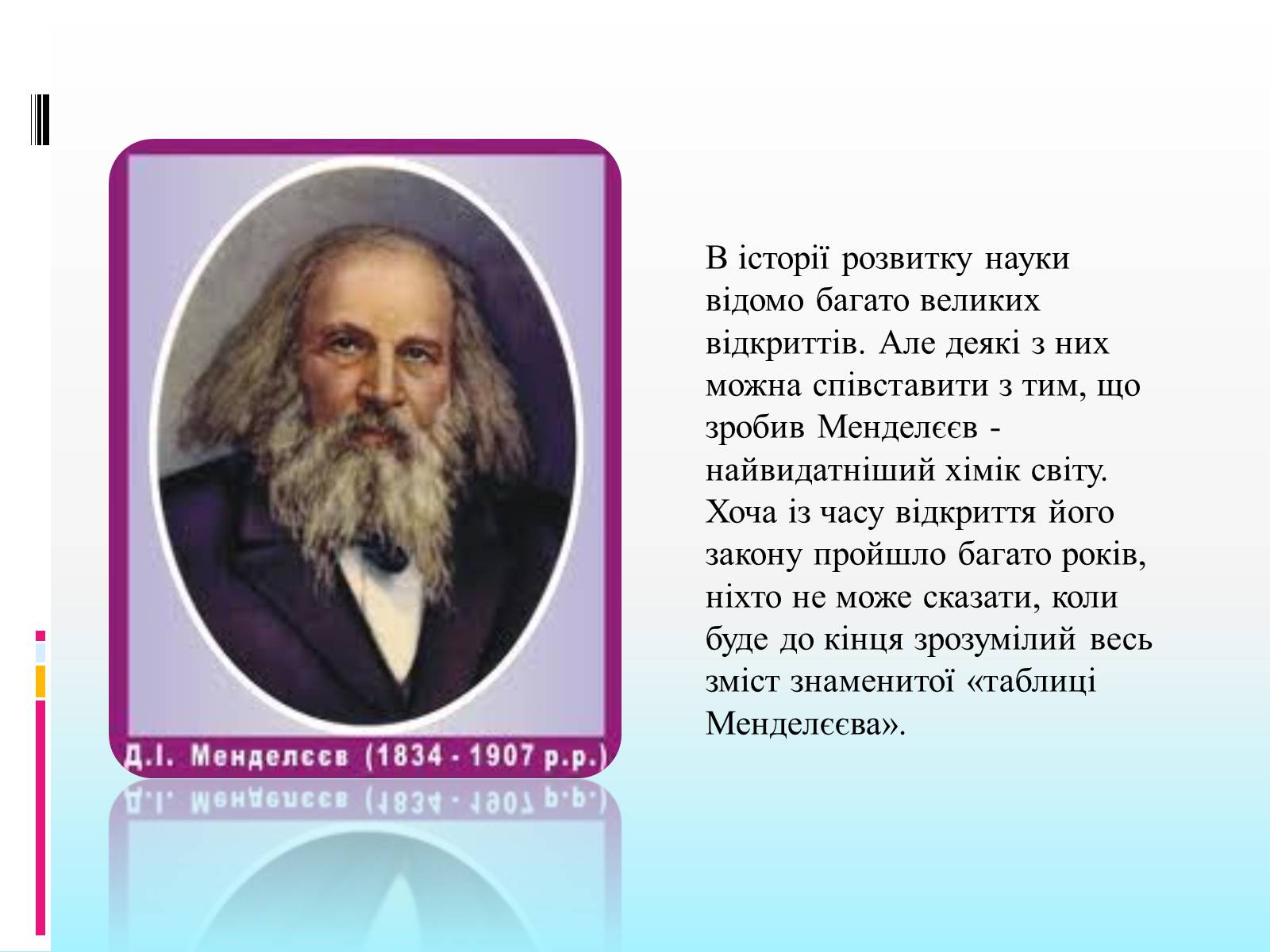 Д.І. Менделєєв (1834 - 1907 р.р.)

В історії розвитку науки відомо багато великих відкриттів. Але деякі з них можна співставити з тим, що зробив Менделєєв - найвидатніший хімік світу. Хоча із часу відкриття його закону пройшло багато років, ніхто не може сказати, коли буде до кінця зрозумілий весь зміст знаменитої «таблиці Менделєєва».